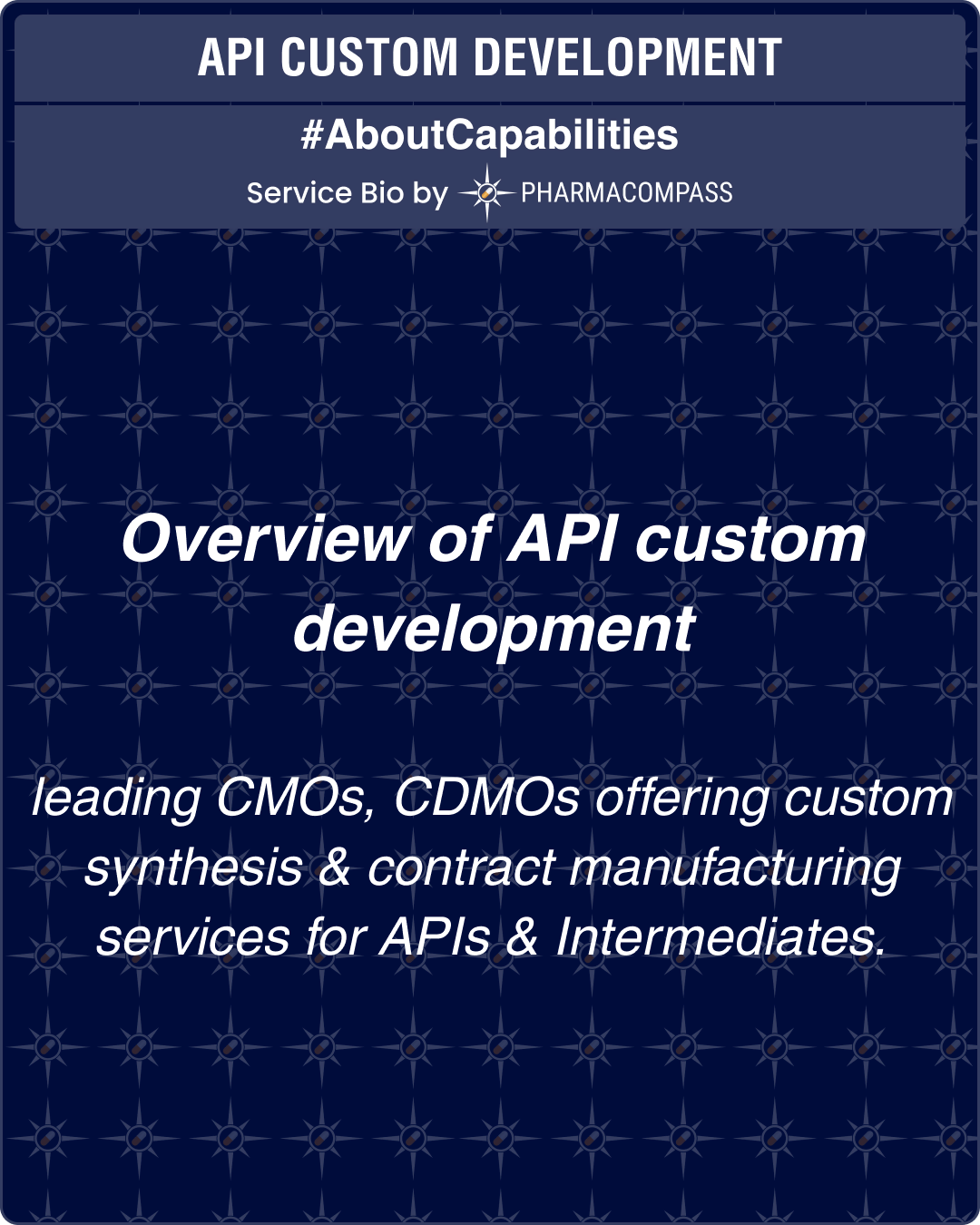 API CUSTOM DEVELOPMENT

#AboutCapabilities

Service Bio by PHARMACOMPASS

Overview of API custom development

leading CMOs, CDMOs offering custom synthesis & contract manufacturing services for APIs & Intermediates.